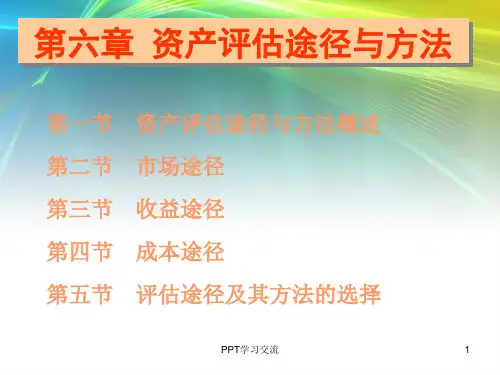 第六章 资产评估途径与方法

第一节 资产评估途径与方法概述

第二节 市场途径

第三节 收益途径

第四节 成本途径

第五节 评估途径及其方法的选择

PPT学习交流

1